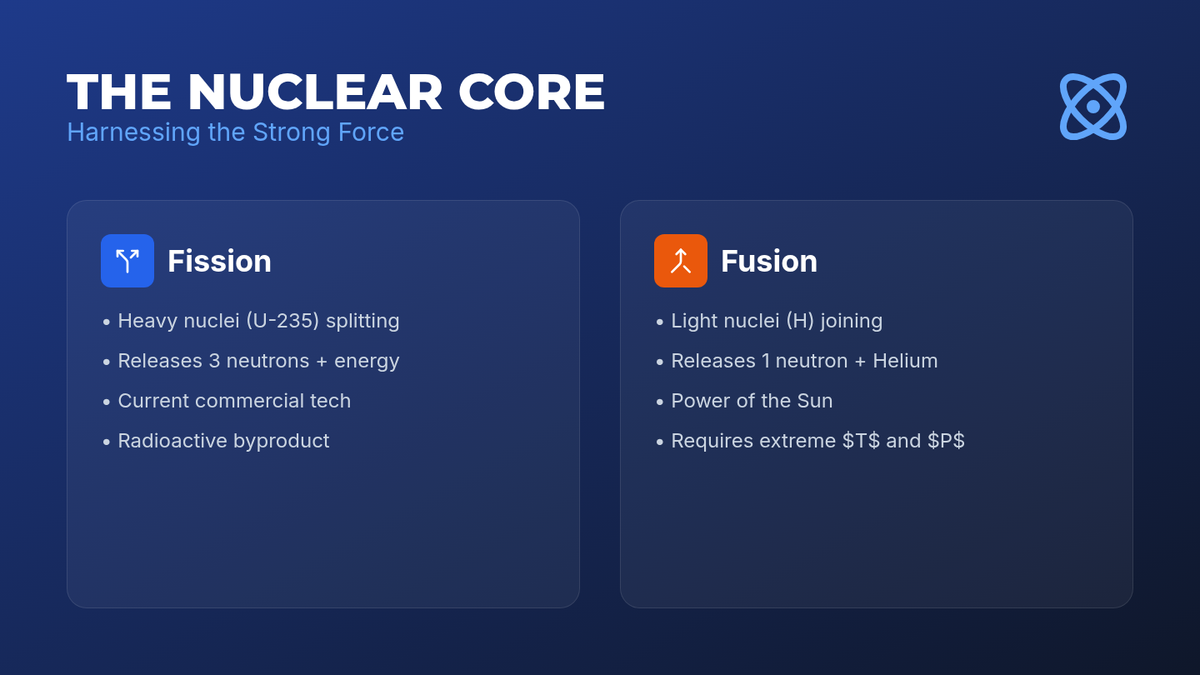 THE NUCLEAR CORE
Harnessing the Strong Force

Fission

• Heavy nuclei (U-235) splitting
• Releases 3 neutrons + energy
• Current commercial tech
• Radioactive byproduct

Fusion

• Light nuclei (H) joining
• Releases 1 neutron + Helium
• Power of the Sun
• Requires extreme \$T\$ and \$P\$